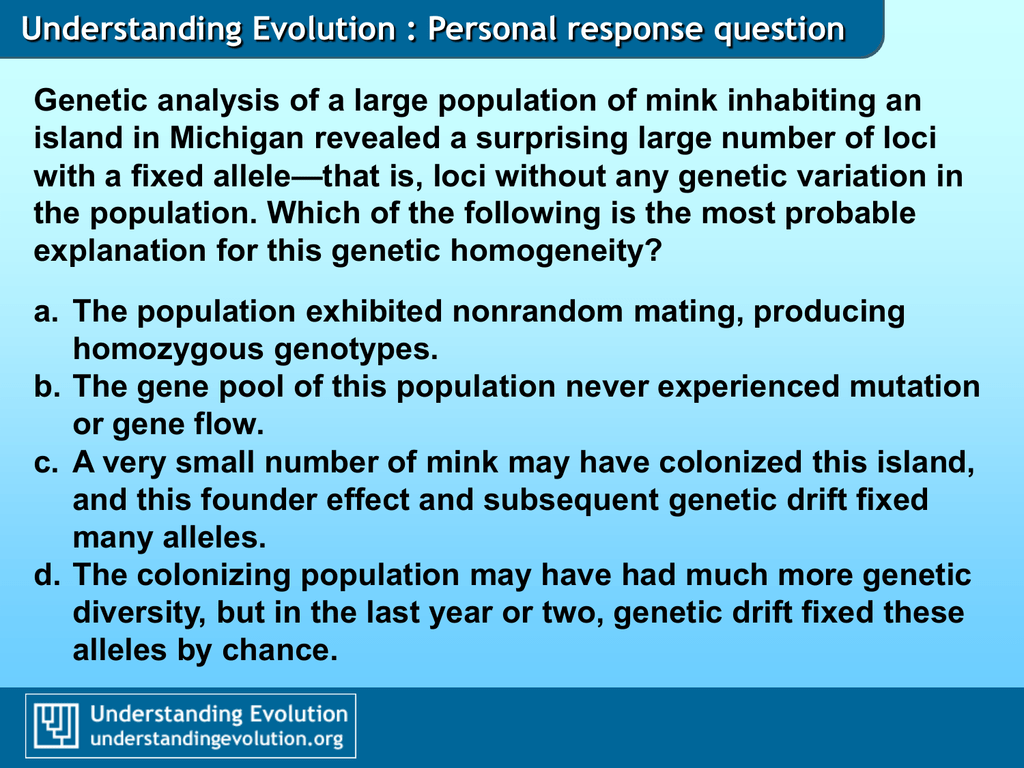 Understanding Evolution : Personal response question

Genetic analysis of a large population of mink inhabiting an island in Michigan revealed a surprising large number of loci with a fixed allele—that is, loci without any genetic variation in the population. Which of the following is the most probable explanation for this genetic homogeneity?

a. The population exhibited nonrandom mating, producing homozygous genotypes.
b. The gene pool of this population never experienced mutation or gene flow.
c. A very small number of mink may have colonized this island, and this founder effect and subsequent genetic drift fixed many alleles.
d. The colonizing population may have had much more genetic diversity, but in the last year or two, genetic drift fixed these alleles by chance.

Understanding Evolution
understandingevolution.org